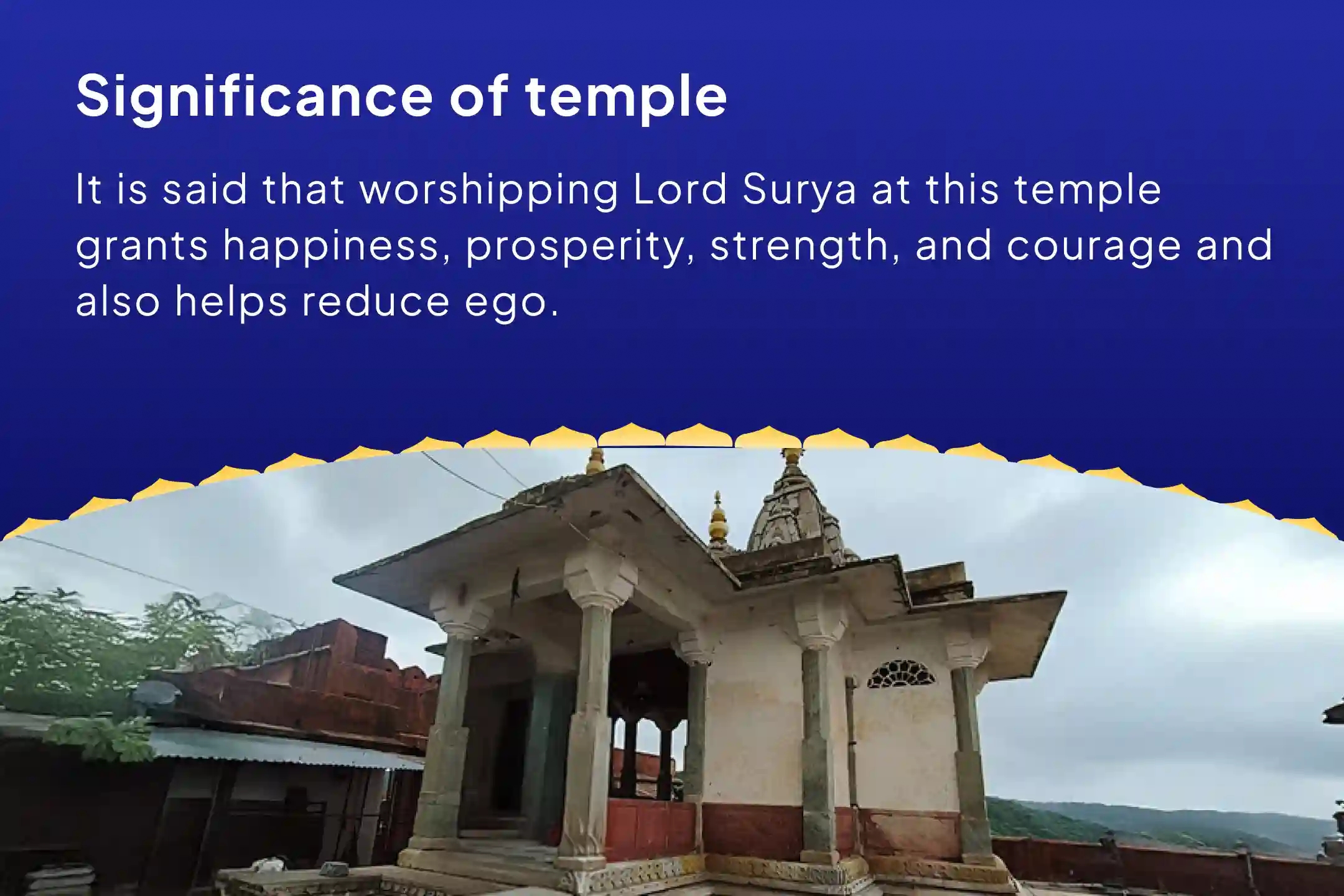 Significance of temple

It is said that worshipping Lord Surya at this temple grants happiness, prosperity, strength, and courage and also helps reduce ego.